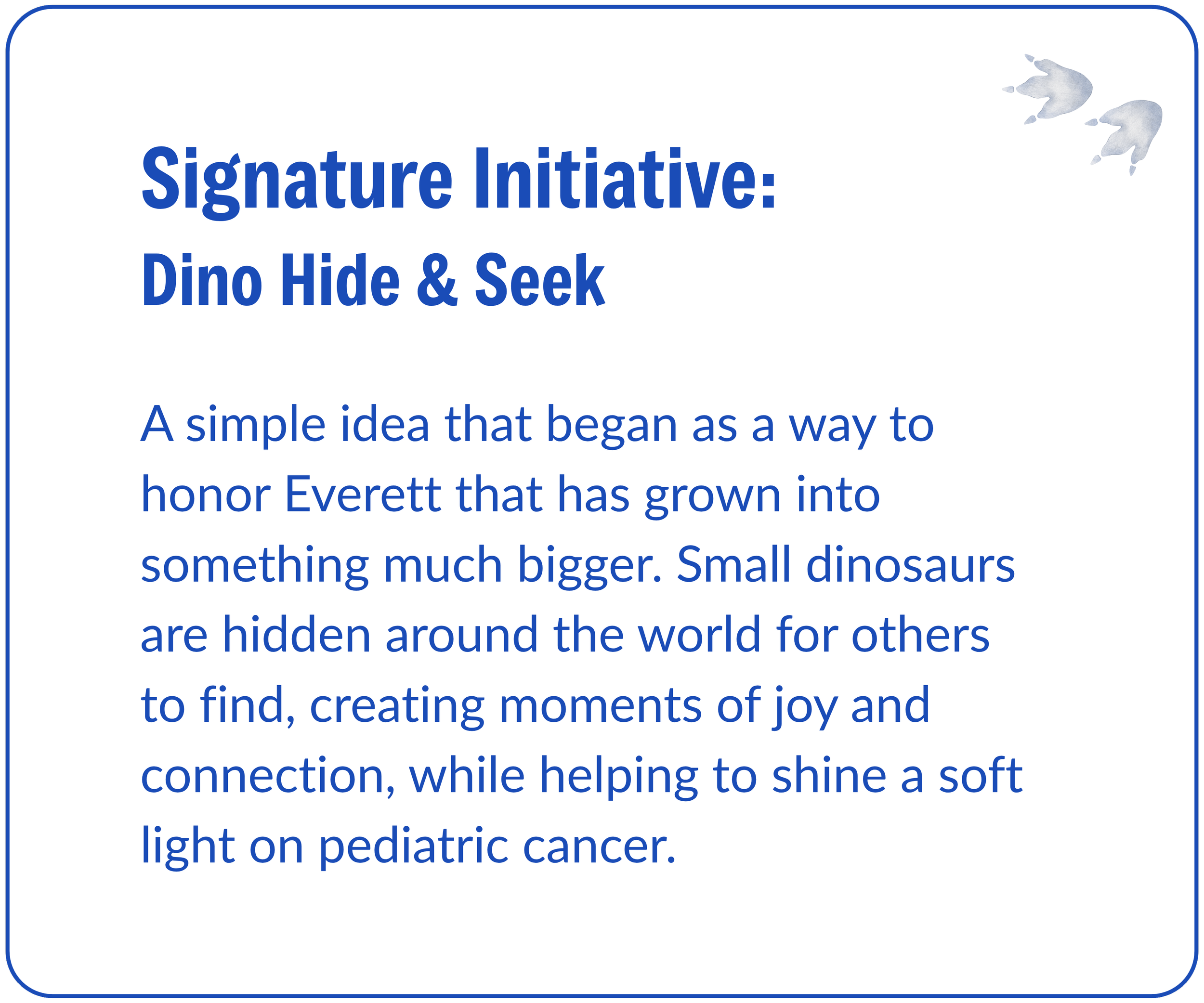 Signature Initiative:
Dino Hide & Seek

A simple idea that began as a way to honor Everett that has grown into something much bigger. Small dinosaurs are hidden around the world for others to find, creating moments of joy and connection, while helping to shine a soft light on pediatric cancer.